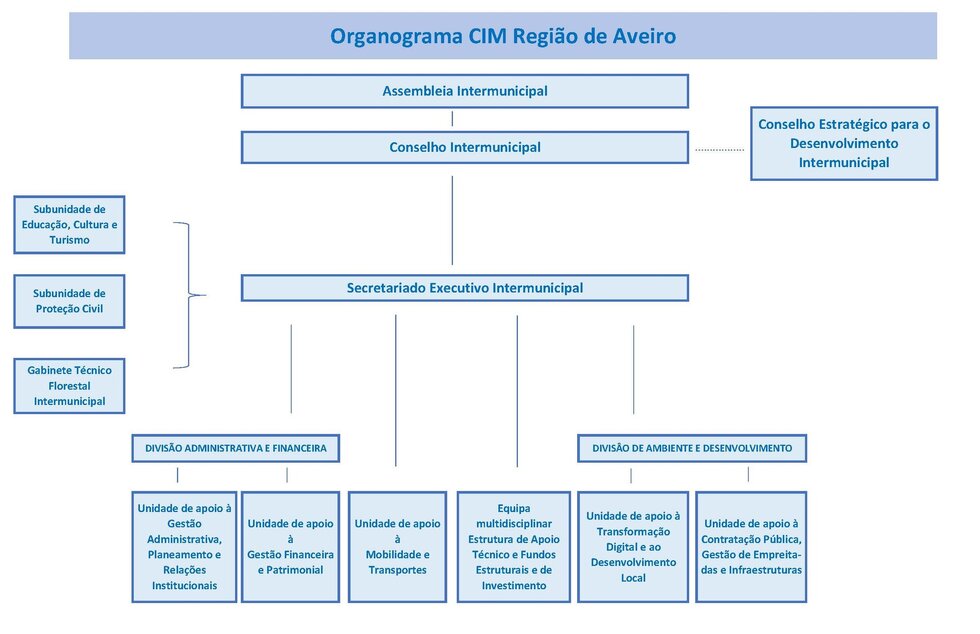 Organograma CIM Região de Aveiro

Assembleia Intermunicipal

Conselho Intermunicipal

Conselho Estratégico para o Desenvolvimento Intermunicipal

Subunidade de Educação, Cultura e Turismo

Subunidade de Proteção Civil

Gabinete Técnico Florestal Intermunicipal

Secretariado Executivo Intermunicipal

DIVISÃO ADMINISTRATIVA E FINANCEIRA

DIVISÃO DE AMBIENTE E DESENVOLVIMENTO

Unidade de apoio à Gestão Administrativa, Planeamento e Relações Institucionais

Unidade de apoio à Gestão Financeira e Patrimonial

Unidade de apoio à Mobilidade e Transportes

Equipa multidisciplinar Estrutura de Apoio Técnico e Fundos Estruturais e de Investimento

Unidade de apoio à Transformação Digital e ao Desenvolvimento Local

Unidade de apoio à Contratação Pública, Gestão de Empreitadas e Infraestruturas